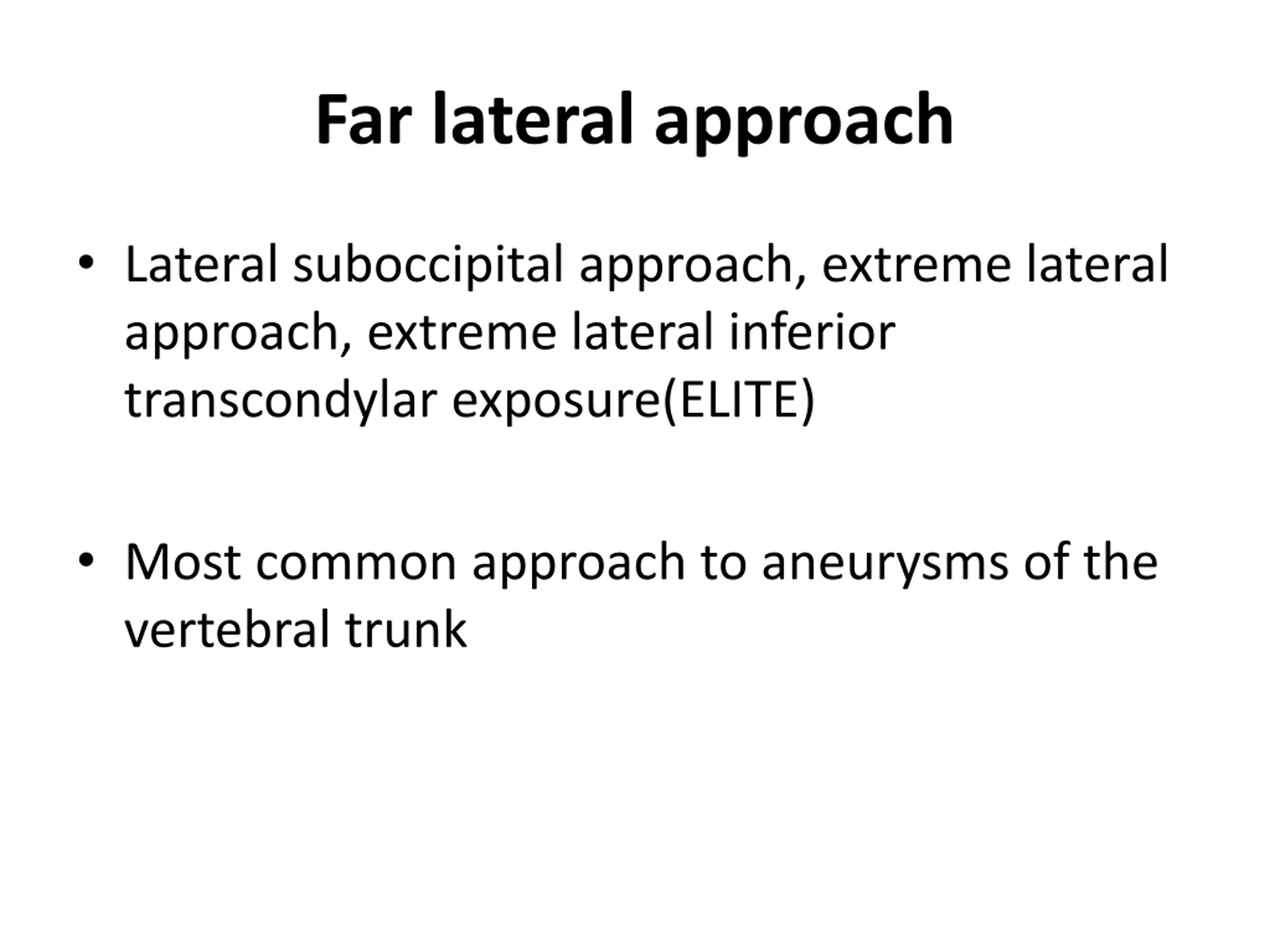 Far lateral approach

• Lateral suboccipital approach, extreme lateral approach, extreme lateral inferior transcondylar exposure(ELITE)

• Most common approach to aneurysms of the vertebral trunk